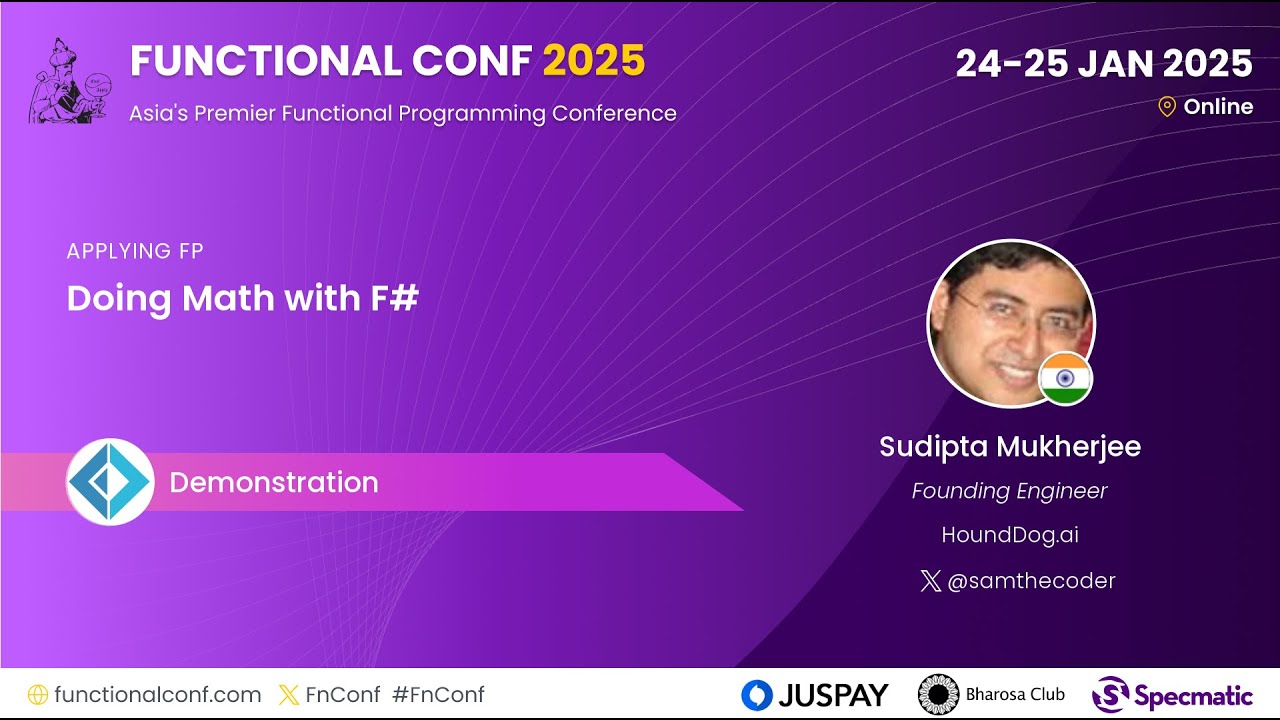 FUNCTIONAL CONF 2025
Asia's Premier Functional Programming Conference

24-25 JAN 2025
Online

APPLYING FP
Doing Math with F#

Demonstration

Sudipta Mukherjee
Founding Engineer
HoundDog.ai
@samthecoder

functionalconf.com FnConf #FnConf

JUSPAY Bharosa Club Specmatic